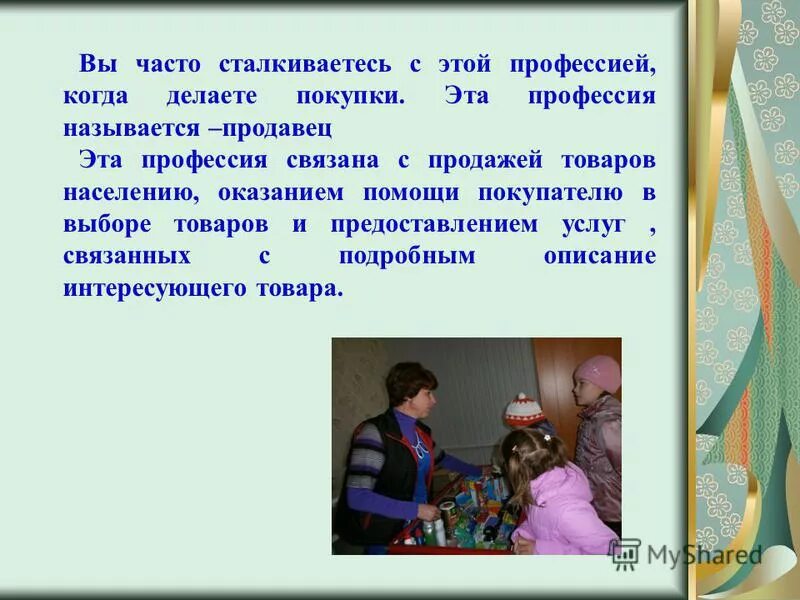 Вы часто сталкиваетесь с этой профессией, когда делаете покупки. Эта профессия называется –продавец

Эта профессия связана с продажей товаров населению, оказанием помощи покупателю в выборе товаров и предоставлением услуг , связанных с подробным описание интересующего товара.

MyShared